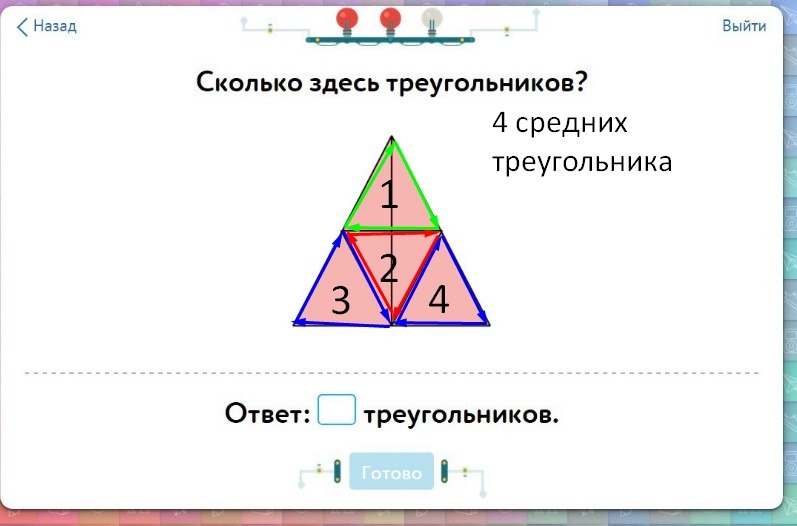 Назад

Выйти

Сколько здесь треугольников?

4 средних треугольника

1
2
3
4

Ответ: треугольников.

Готово